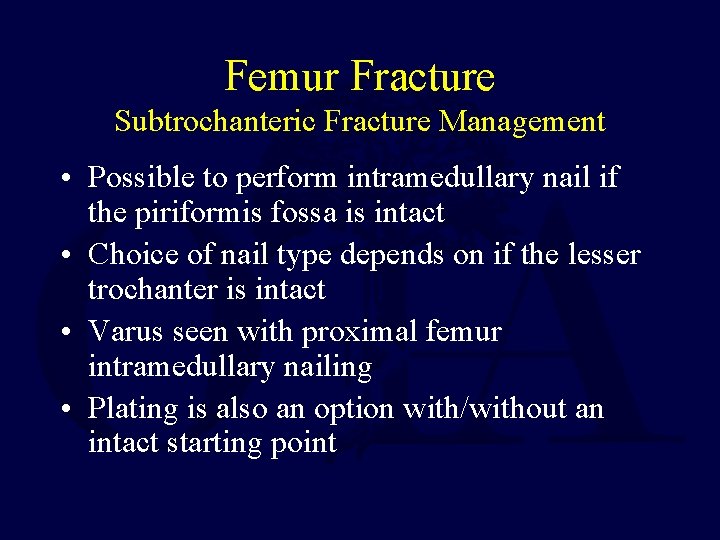 Femur Fracture
Subtrochanteric Fracture Management

• Possible to perform intramedullary nail if the piriformis fossa is intact
• Choice of nail type depends on if the lesser trochanter is intact
• Varus seen with proximal femur intramedullary nailing
• Plating is also an option with/without an intact starting point